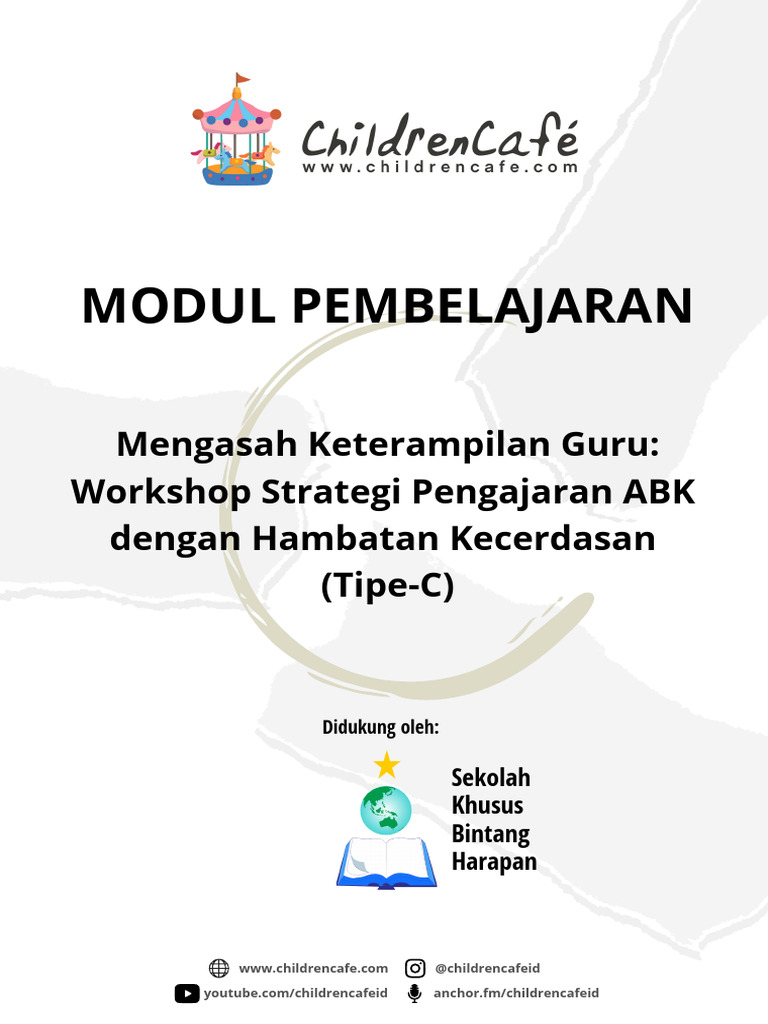 ChildrenCafé
www.childrencafe.com

MODUL PEMBELAJARAN

Mengasah Keterampilan Guru: Workshop Strategi Pengajaran ABK dengan Hambatan Kecerdasan (Tipe-C)

Didukung oleh:

Sekolah Khusus Bintang Harapan

www.childrencafe.com
@childrencafeid
youtube.com/childrencafeid
anchor.fm/childrencafeid